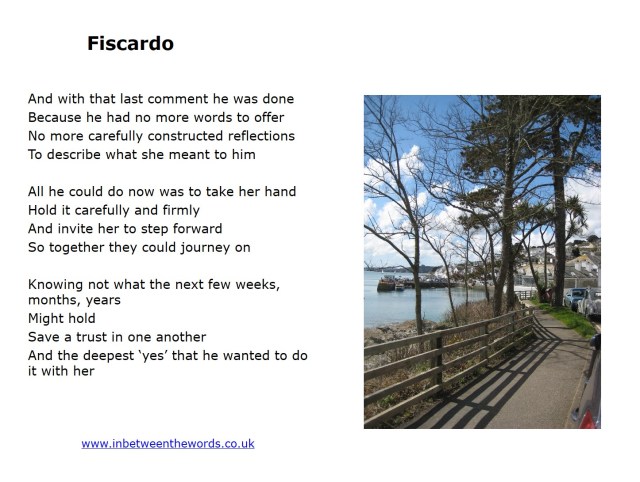 Fiscardo

And with that last comment he was done
Because he had no more words to offer
No more carefully constructed reflections
To describe what she meant to him

All he could do now was to take her hand
Hold it carefully and firmly
And invite her to step forward
So together they could journey on

Knowing not what the next few weeks, months, years
Might hold
Save a trust in one another
And the deepest 'yes' that he wanted to do it with her

www.inbetweenthewords.co.uk